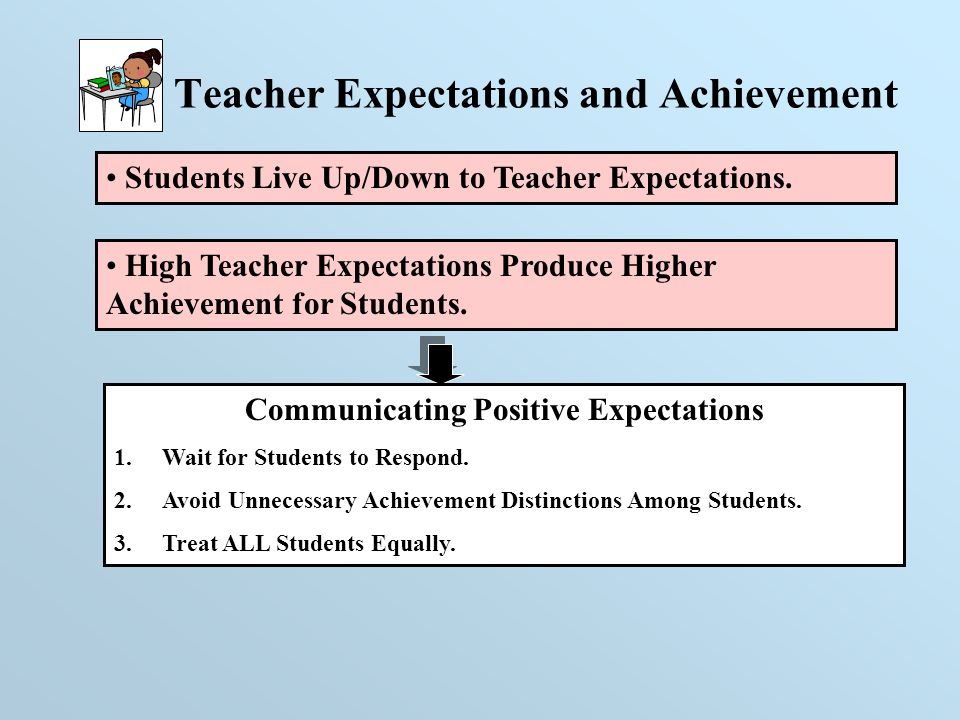 Teacher Expectations and Achievement

• Students Live Up/Down to Teacher Expectations.

• High Teacher Expectations Produce Higher Achievement for Students.

Communicating Positive Expectations

1. Wait for Students to Respond.

2. Avoid Unnecessary Achievement Distinctions Among Students.

3. Treat ALL Students Equally.